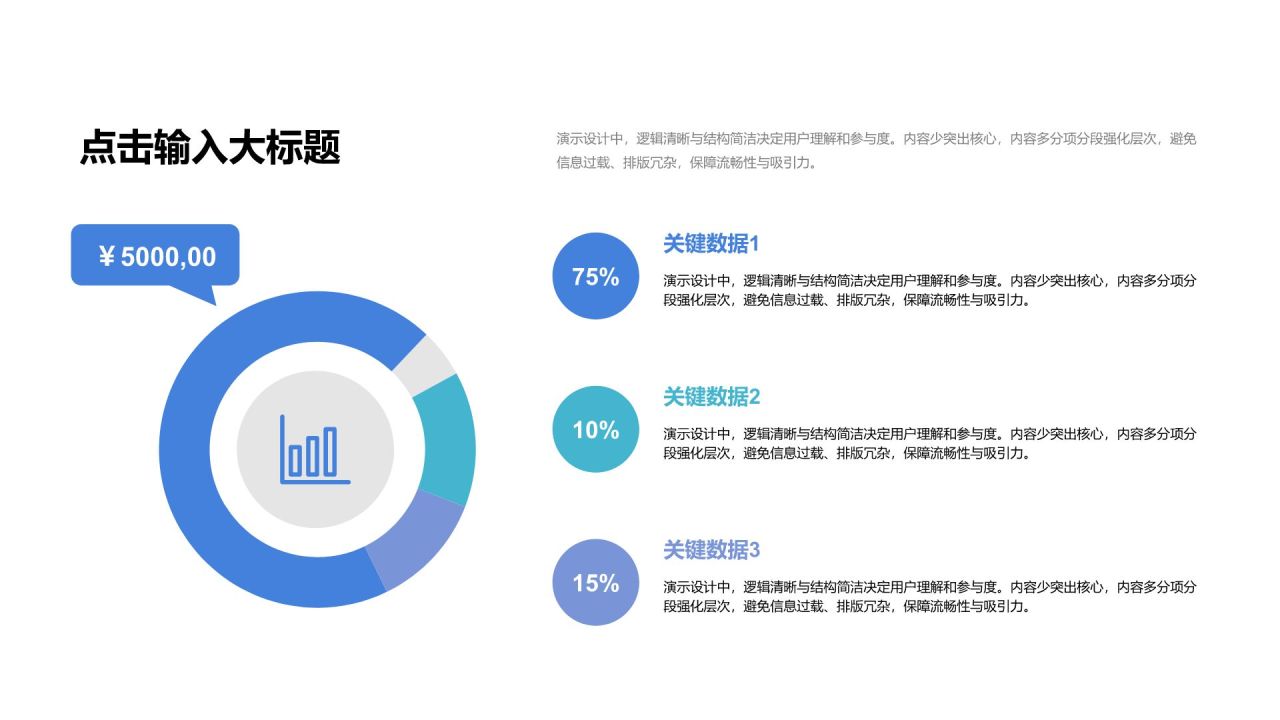 点击输入大标题

演示设计中，逻辑清晰与结构简洁决定用户理解和参与度。内容少突出核心，内容多分项分段强化层次，避免信息过载、排版冗杂，保障流畅性与吸引力。

¥ 5000,00

75%

关键数据1

演示设计中，逻辑清晰与结构简洁决定用户理解和参与度。内容少突出核心，内容多分项分段强化层次，避免信息过载、排版冗杂，保障流畅性与吸引力。

10%

关键数据2

演示设计中，逻辑清晰与结构简洁决定用户理解和参与度。内容少突出核心，内容多分项分段强化层次，避免信息过载、排版冗杂，保障流畅性与吸引力。

15%

关键数据3

演示设计中，逻辑清晰与结构简洁决定用户理解和参与度。内容少突出核心，内容多分项分段强化层次，避免信息过载、排版冗杂，保障流畅性与吸引力。